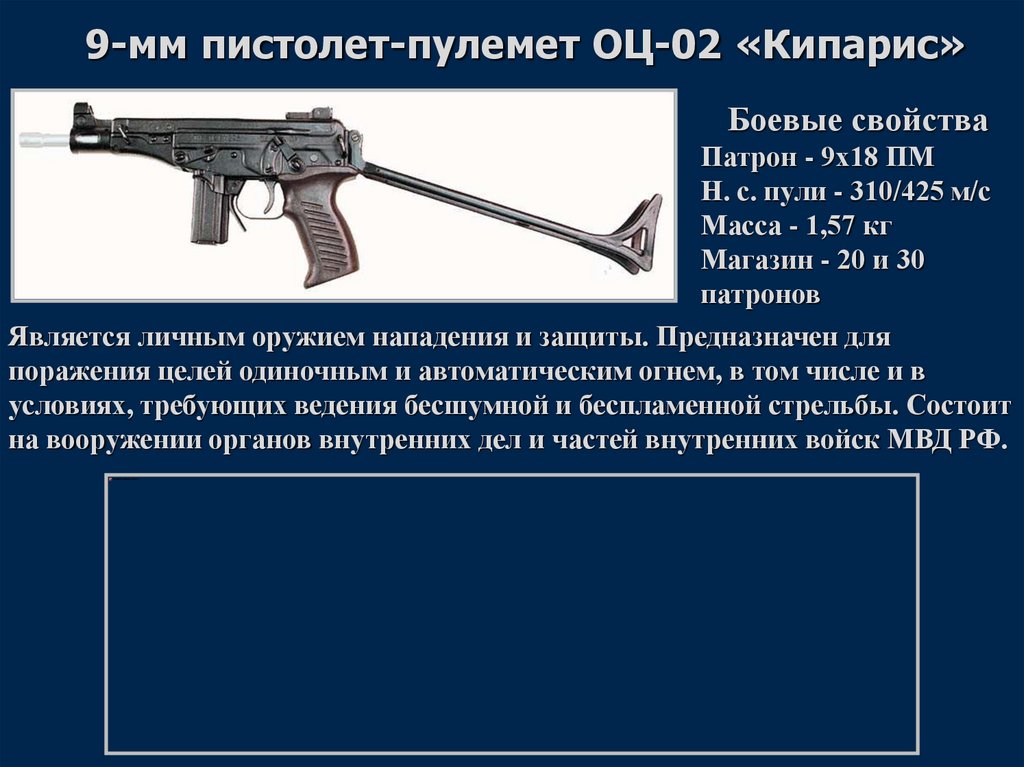 9-мм пистолет-пулемет ОЦ-02 «Кипарис»

Боевые свойства
Патрон - 9х18 ПМ
Н. с. пули - 310/425 м/с
Масса - 1,57 кг
Магазин - 20 и 30 патронов

Является личным оружием нападения и защиты. Предназначен для поражения целей одиночным и автоматическим огнем, в том числе и в условиях, требующих ведения бесшумной и беспламенной стрельбы. Состоит на вооружении органов внутренних дел и частей внутренних войск МВД РФ.